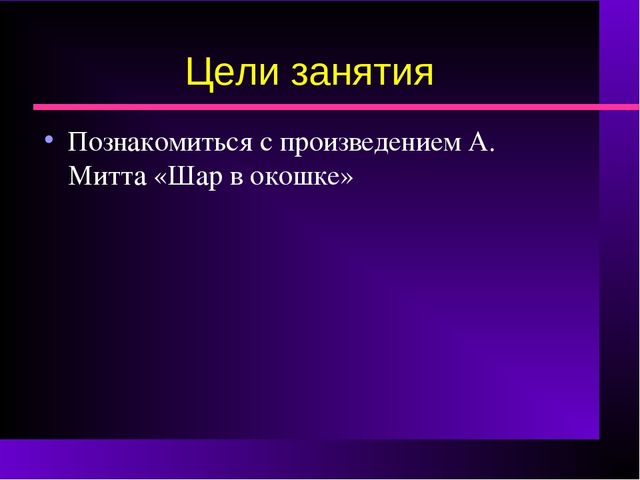 Цели занятия

• Познакомиться с произведением А. Митта «Шар в окошке»